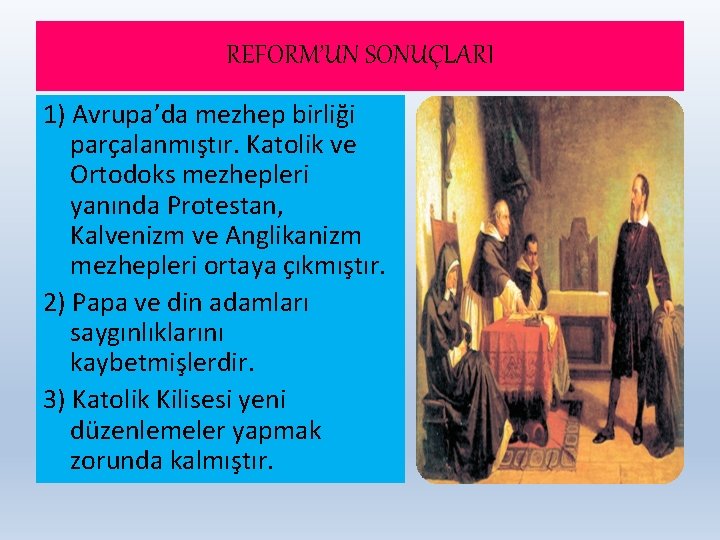 REFORM'UN SONUÇLARI

1) Avrupa'da mezhep birliği parçalanmıştır. Katolik ve Ortodoks mezhepleri yanında Protestan, Kalvenizm ve Anglikanizm mezhepleri ortaya çıkmıştır.

2) Papa ve din adamları saygınlıklarını kaybetmişlerdir.

3) Katolik Kilisesi yeni düzenlemeler yapmak zorunda kalmıştır.